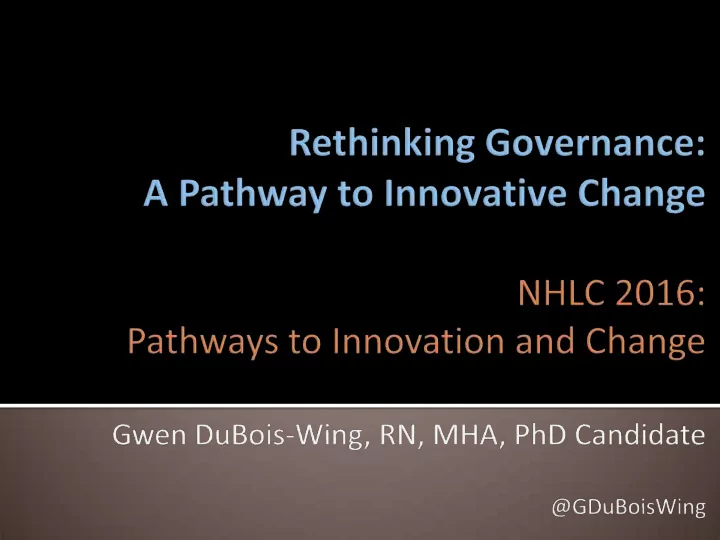 Rethinking Governance:
A Pathway to Innovative Change

NHLC 2016:
Pathways to Innovation and Change

Gwen DuBois-Wing, RN, MHA, PhD Candidate

@GDuBoisWing